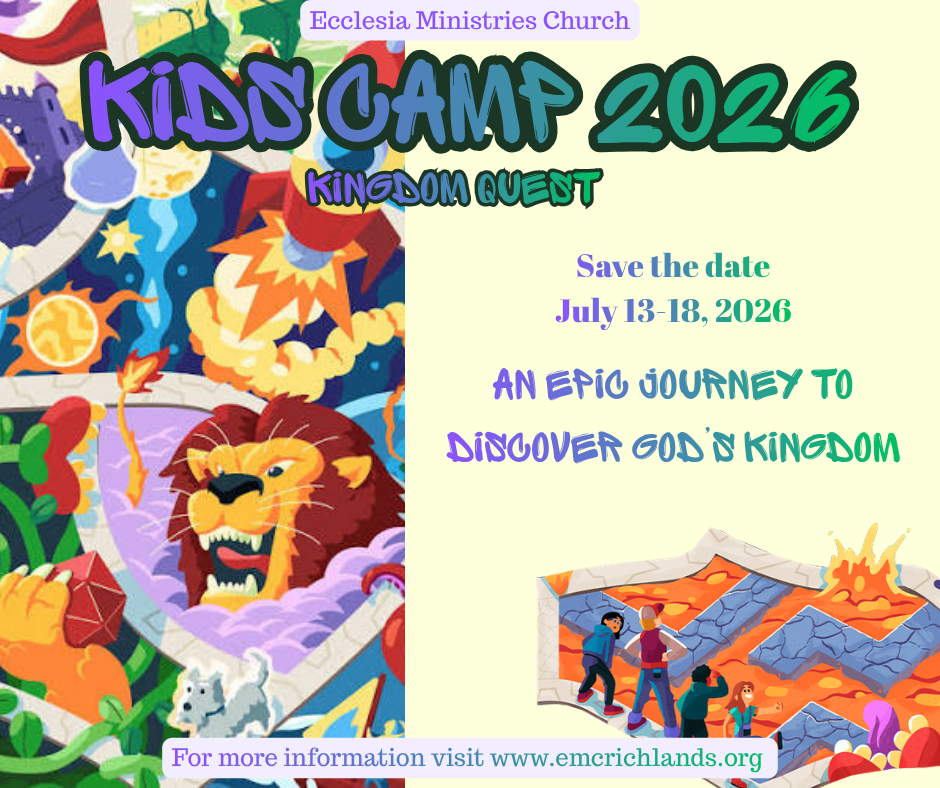 Ecclesia Ministries Church

KIDS CAMP 2026

KINGDOM QUEST

Save the date
July 13-18, 2026

AN EPIC JOURNEY TO DISCOVER GOD'S KINGDOM

For more information visit www.emcrichlands.org